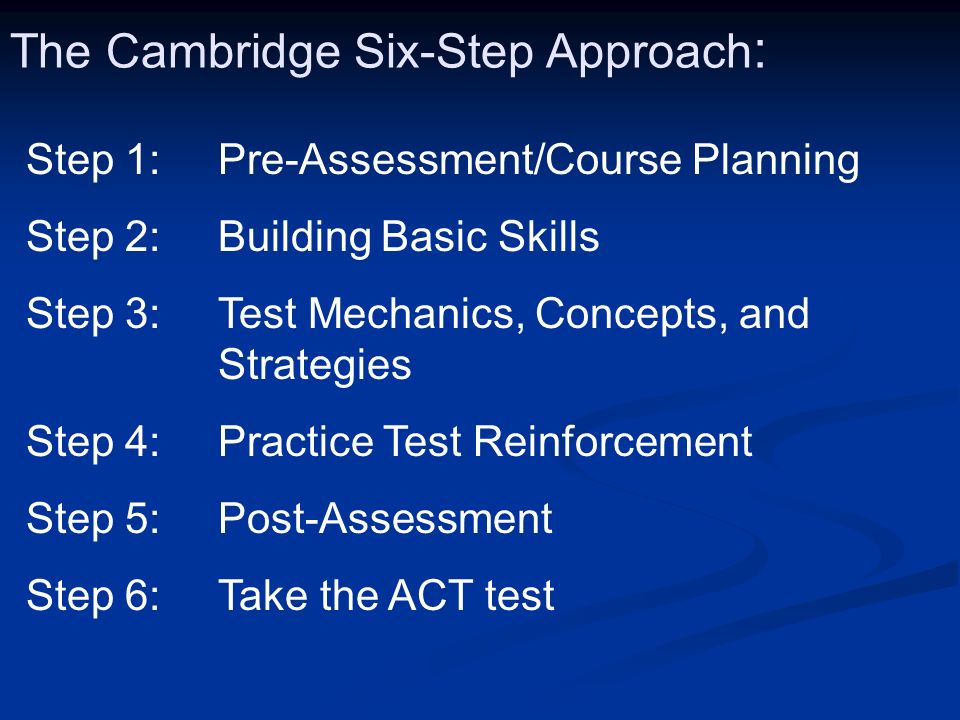 The Cambridge Six-Step Approach:

Step 1: Pre-Assessment/Course Planning

Step 2: Building Basic Skills

Step 3: Test Mechanics, Concepts, and Strategies

Step 4: Practice Test Reinforcement

Step 5: Post-Assessment

Step 6: Take the ACT test